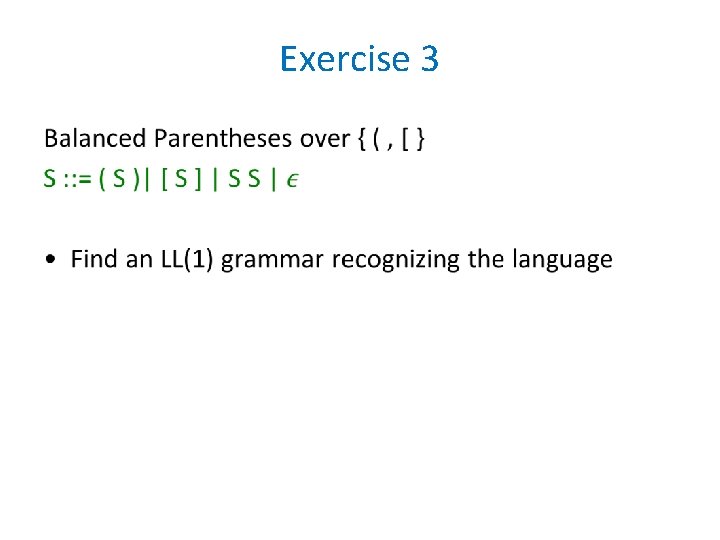 Exercise 3

Balanced Parentheses over { ( , [ }

S ::= ( S )| [ S ] | S S | $\epsilon$

• Find an LL(1) grammar recognizing the language